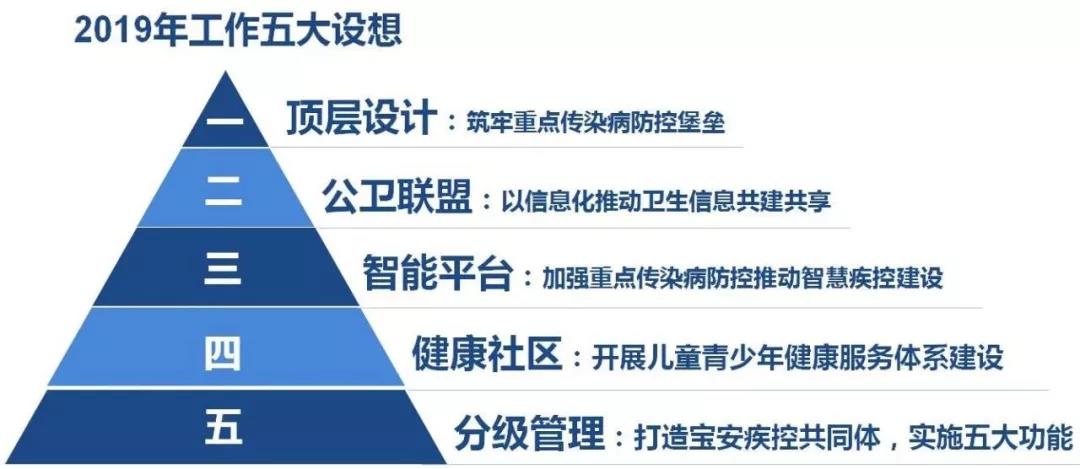 2019年工作五大设想

一 顶层设计：筑牢重点传染病防控堡垒

二 公卫联盟：以信息化推动卫生信息共建共享

三 智能平台：加强重点传染病防控推动智慧疾控建设

四 健康社区：开展儿童青少年健康服务体系建设

五 分级管理：打造宝安疾控共同体，实施五大功能